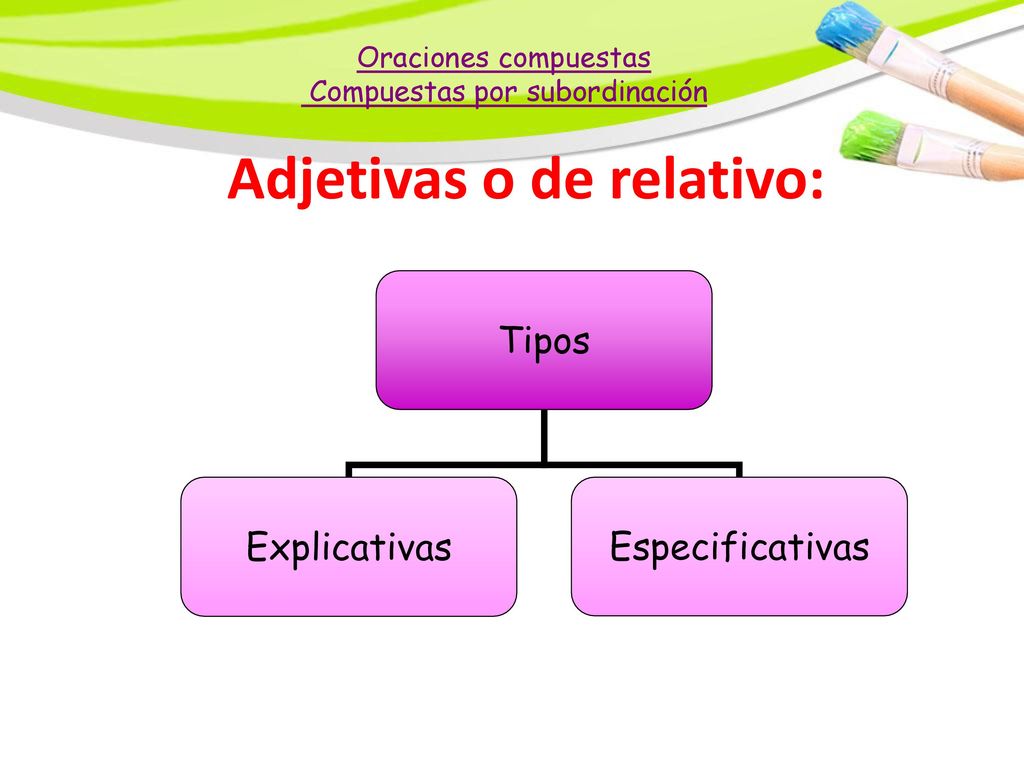 Oraciones compuestas
Compuestas por subordinación

Adjetivas o de relativo:

Tipos

Explicativas

Especificativas